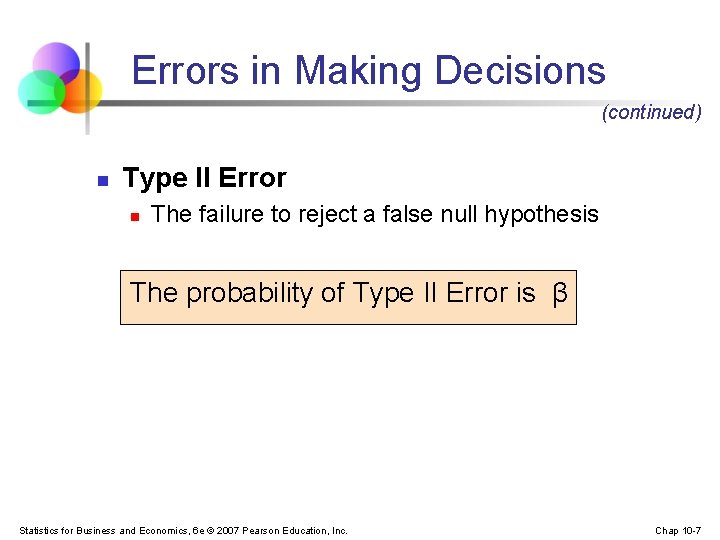 Errors in Making Decisions

(continued)

Type II Error

The failure to reject a false null hypothesis

The probability of Type II Error is $\beta$

Statistics for Business and Economics, 6e © 2007 Pearson Education, Inc.

Chap 10-7